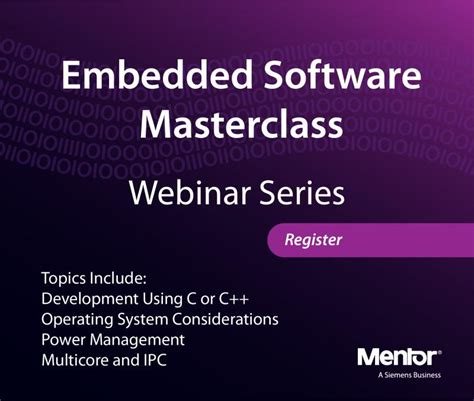 Embedded Software Masterclass

Webinar Series

Register

Topics Include:
Development Using C or C++
Operating System Considerations
Power Management
Multicore and IPC

Mentor®
A Siemens Business